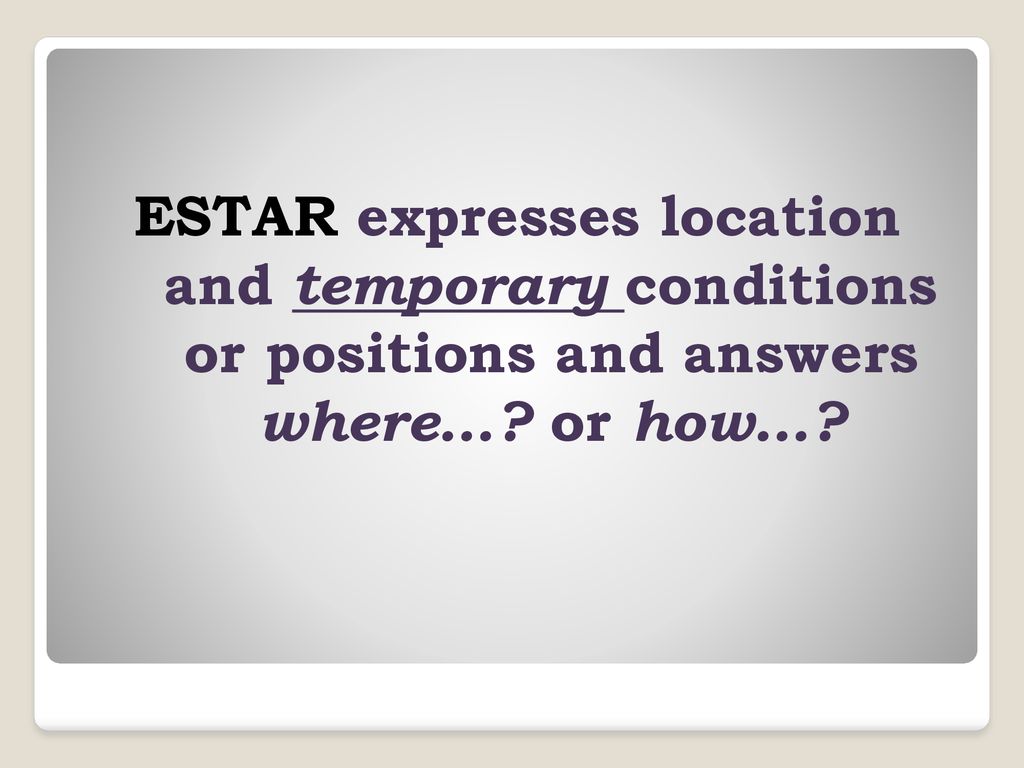 ESTAR expresses location and temporary conditions or positions and answers where…? or how…?